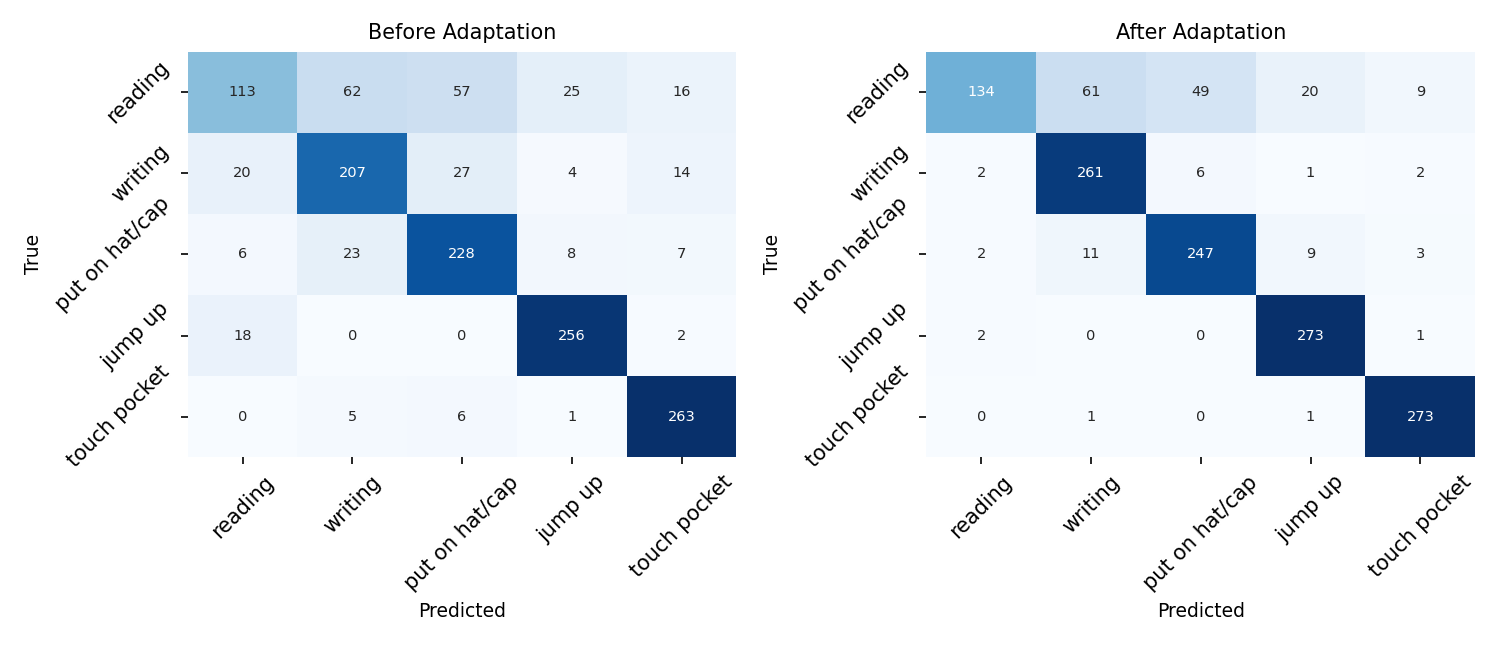 Before Adaptation

True

| | reading | writing | put on hat/cap | jump up | touch pocket |
|---|---|---|---|---|---|
| reading | 113 | 62 | 57 | 25 | 16 |
| writing | 20 | 207 | 27 | 4 | 14 |
| put on hat/cap | 6 | 23 | 228 | 8 | 7 |
| jump up | 18 | 0 | 0 | 256 | 2 |
| touch pocket | 0 | 5 | 6 | 1 | 263 |

Predicted

After Adaptation

True

| | reading | writing | put on hat/cap | jump up | touch pocket |
|---|---|---|---|---|---|
| reading | 134 | 61 | 49 | 20 | 9 |
| writing | 2 | 261 | 6 | 1 | 2 |
| put on hat/cap | 2 | 11 | 247 | 9 | 3 |
| jump up | 2 | 0 | 0 | 273 | 1 |
| touch pocket | 0 | 1 | 0 | 1 | 273 |

Predicted